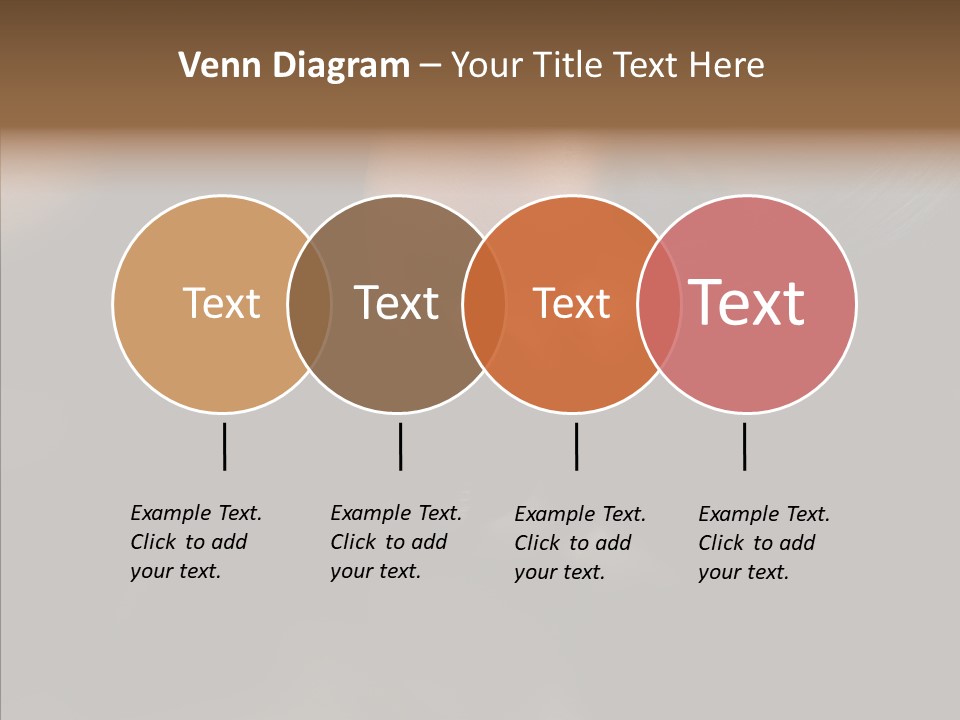 Venn Diagram – Your Title Text Here

Text

Text

Text

Text

Example Text. Click to add your text.

Example Text. Click to add your text.

Example Text. Click to add your text.

Example Text. Click to add your text.